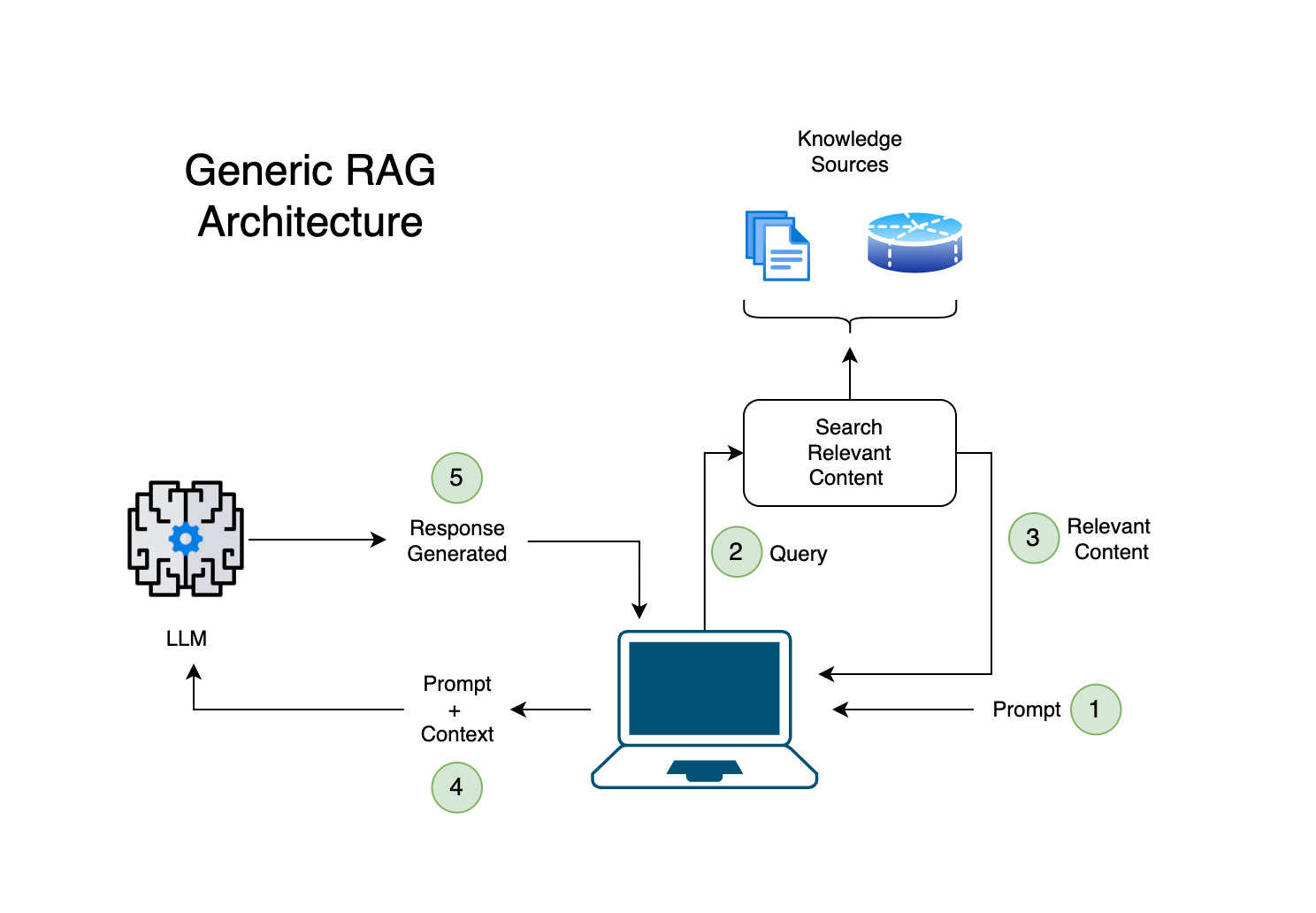 Generic RAG Architecture

Knowledge Sources

Search Relevant Content

5

Response Generated

2 Query

3 Relevant Content

LLM

Prompt + Context

4

Prompt 1